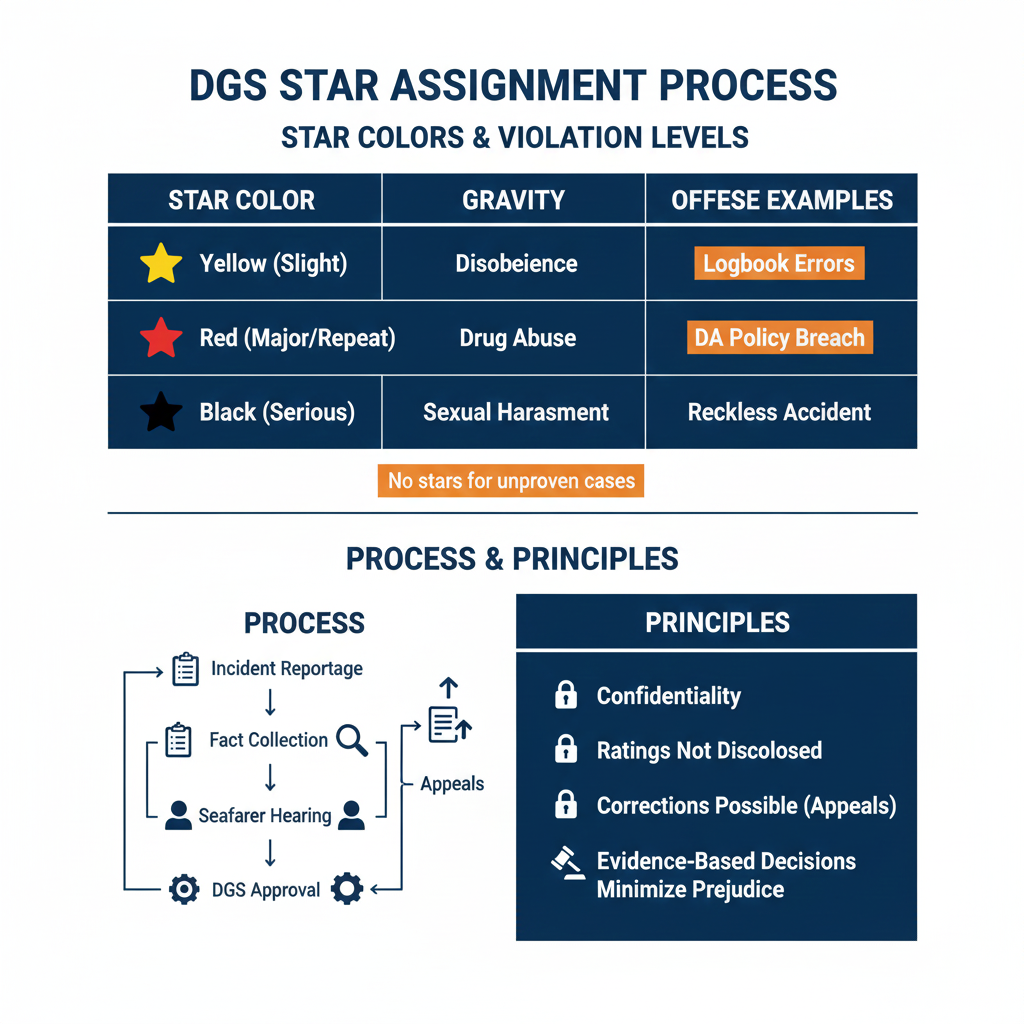 DGS STAR ASSIGNMENT PROCESS

STAR COLORS & VIOLATION LEVELS

| STAR COLOR | GRAVITY | OFFESE EXAMPLES |
|---|---|---|
| Yellow (Slight) | Disobeience | Logbook Errors |
| Red (Major/Repeat) | Drug Abuse | DA Policy Breach |
| Black (Serious) | Sexual Harasment | Reckless Accident |

No stars for unproven cases

PROCESS & PRINCIPLES

PROCESS

Incident Reportage

Fact Collection

Seafarer Hearing

DGS Approval

Appeals

PRINCIPLES

Confidentiality

Ratings Not Discolosed

Corrections Possible (Appeals)

Evidence-Based Decisions Minimize Prejudice